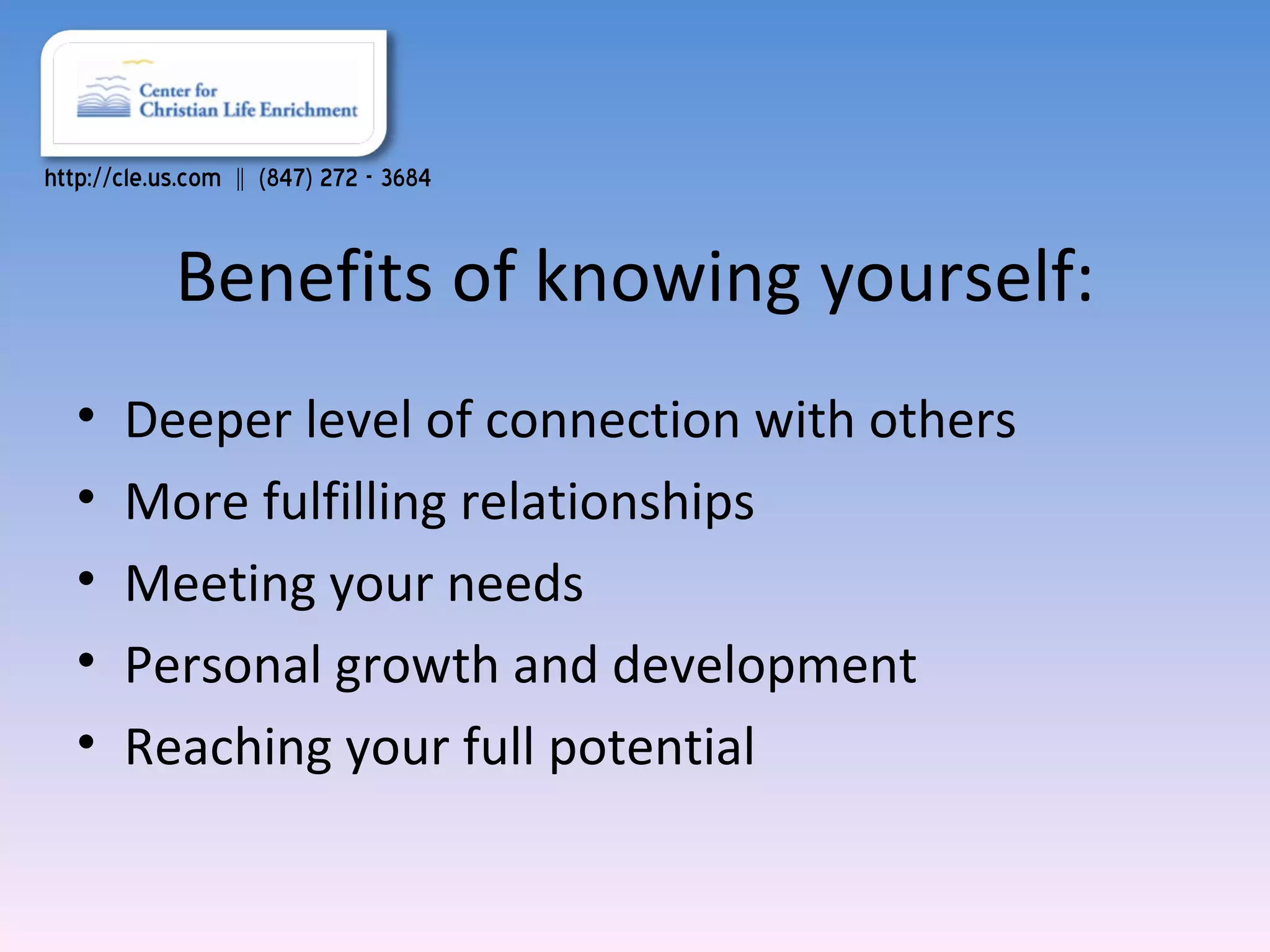 Center for
Christian Life Enrichment

http://cle.us.com || (847) 272 - 3684

Benefits of knowing yourself:

• Deeper level of connection with others
• More fulfilling relationships
• Meeting your needs
• Personal growth and development
• Reaching your full potential